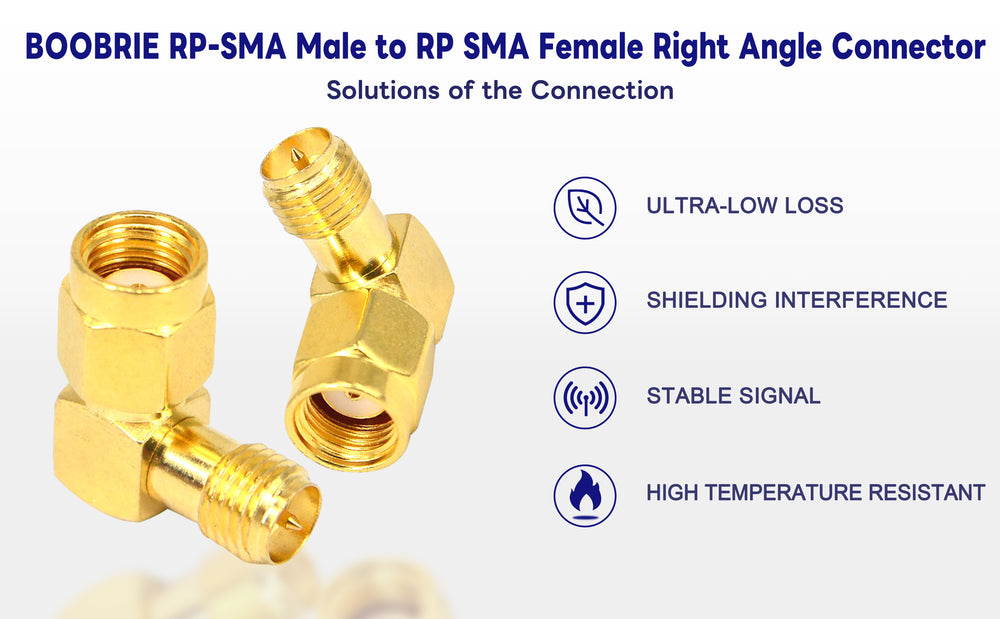 BOOBRIE RP-SMA Male to RP SMA Female Right Angle Connector

Solutions of the Connection

ULTRA-LOW LOSS

SHIELDING INTERFERENCE

STABLE SIGNAL

HIGH TEMPERATURE RESISTANT